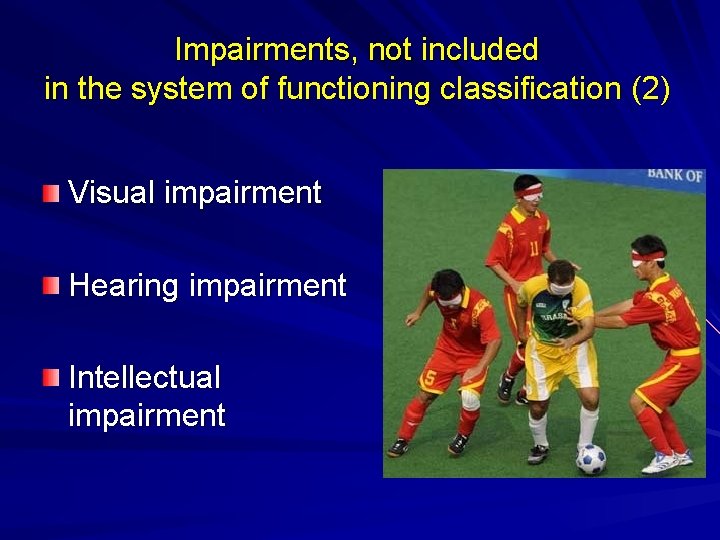 Impairments, not included in the system of functioning classification (2)

Visual impairment

Hearing impairment

Intellectual impairment

BANK OF

11

5

BRASIL